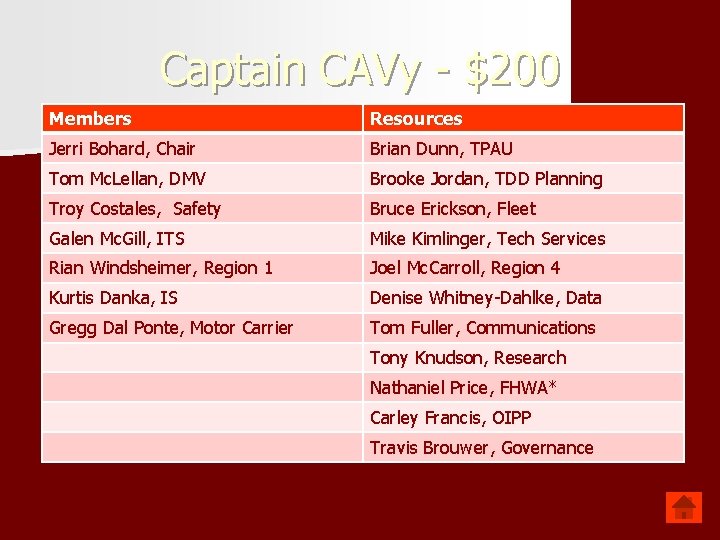 Captain CAVy - $200

| Members | Resources |
|---|---|
| Jerri Bohard, Chair | Brian Dunn, TPAU |
| Tom McLellan, DMV | Brooke Jordan, TDD Planning |
| Troy Costales, Safety | Bruce Erickson, Fleet |
| Galen McGill, ITS | Mike Kimlinger, Tech Services |
| Rian Windsheimer, Region 1 | Joel McCarroll, Region 4 |
| Kurtis Danka, IS | Denise Whitney-Dahlke, Data |
| Gregg Dal Ponte, Motor Carrier | Tom Fuller, Communications |
| | Tony Knudson, Research |
| | Nathaniel Price, FHWA* |
| | Carley Francis, OIPP |
| | Travis Brouwer, Governance |